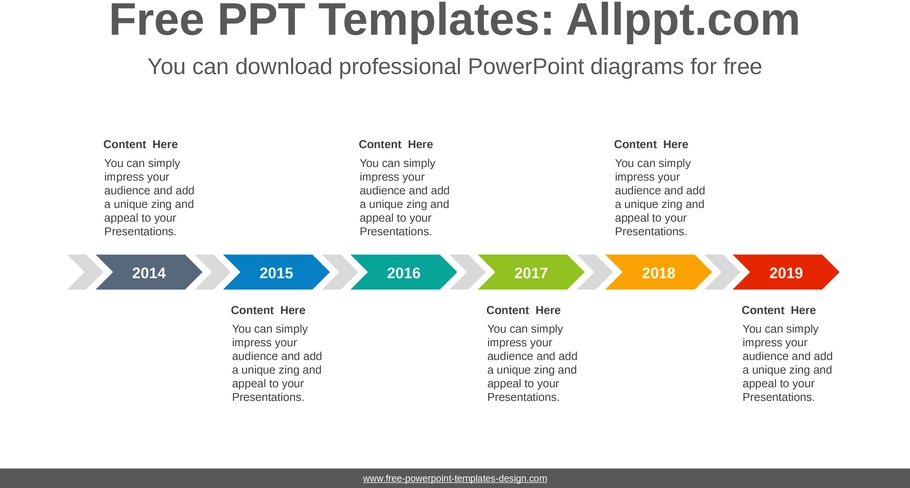 Free PPT Templates: Allppt.com

You can download professional PowerPoint diagrams for free

Content Here

You can simply impress your audience and add a unique zing and appeal to your Presentations.

Content Here

You can simply impress your audience and add a unique zing and appeal to your Presentations.

Content Here

You can simply impress your audience and add a unique zing and appeal to your Presentations.

2014

2015

2016

2017

2018

2019

Content Here

You can simply impress your audience and add a unique zing and appeal to your Presentations.

Content Here

You can simply impress your audience and add a unique zing and appeal to your Presentations.

Content Here

You can simply impress your audience and add a unique zing and appeal to your Presentations.

www.free-powerpoint-templates-design.com